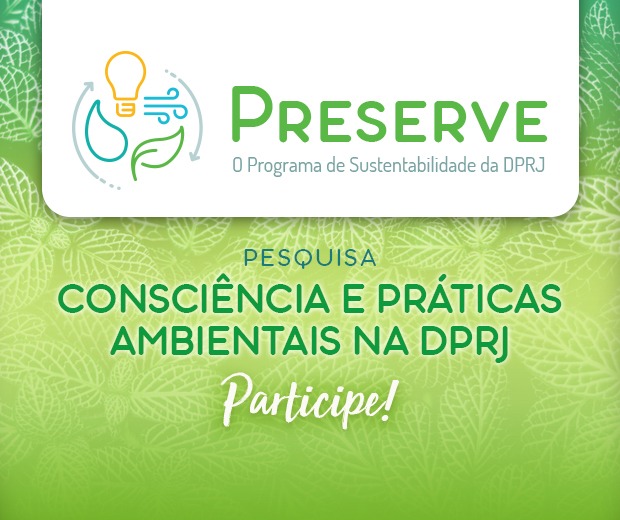 PRESERVE
O Programa de Sustentabilidade da DPRJ

PESQUISA
CONSCIÊNCIA E PRÁTICAS AMBIENTAIS NA DPRJ
Participe!